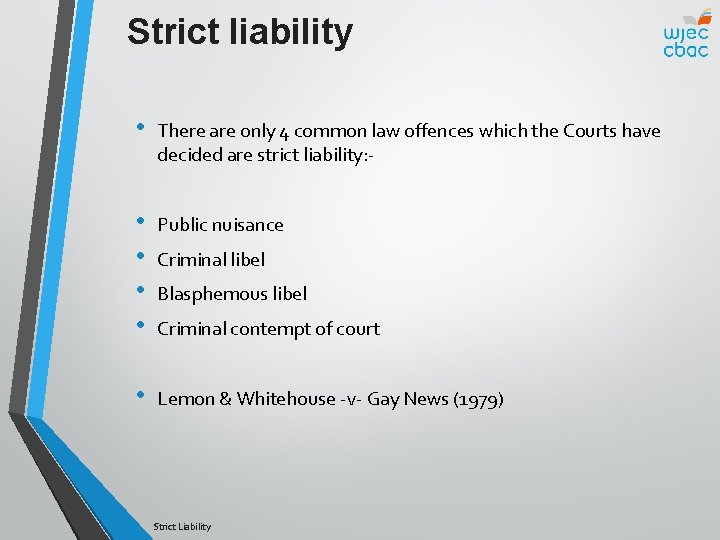 Strict liability

wjec
cbac

• There are only 4 common law offences which the Courts have decided are strict liability:-

• Public nuisance
• Criminal libel
• Blasphemous libel
• Criminal contempt of court

• Lemon & Whitehouse -v- Gay News (1979)

Strict Liability